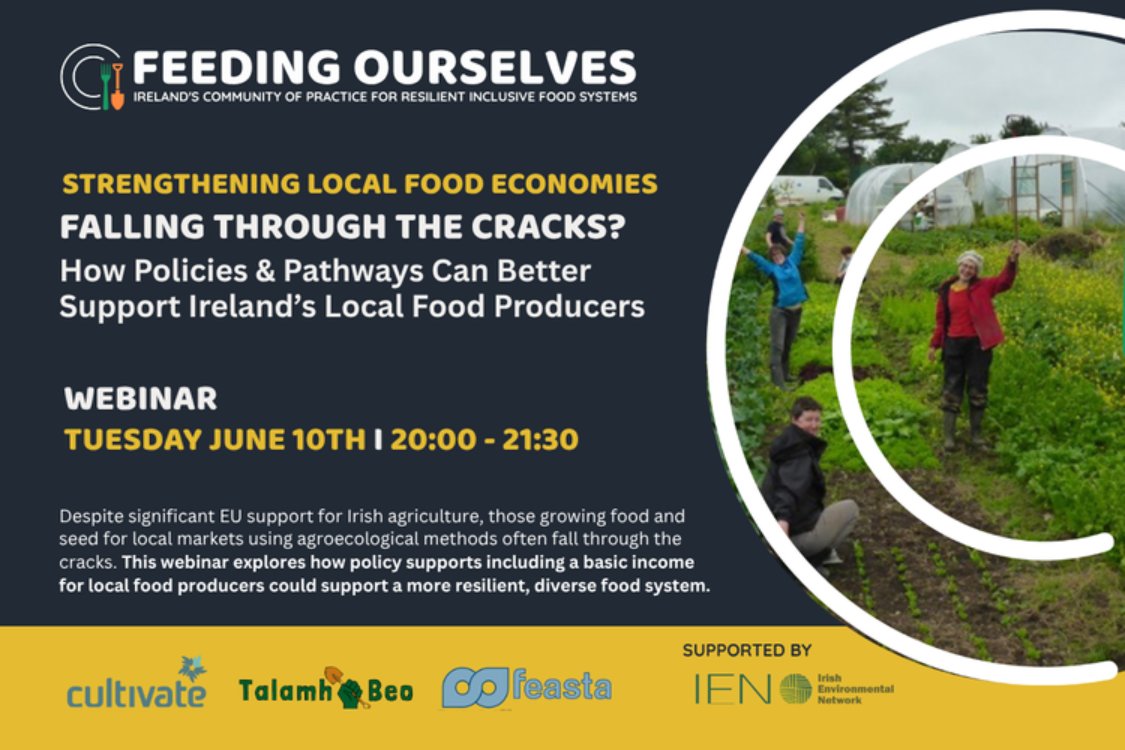 FEEDING OURSELVES
IRELAND'S COMMUNITY OF PRACTICE FOR RESILIENT INCLUSIVE FOOD SYSTEMS

STRENGTHENING LOCAL FOOD ECONOMIES
FALLING THROUGH THE CRACKS?
How Policies & Pathways Can Better Support Ireland's Local Food Producers

WEBINAR
TUESDAY JUNE 10TH I 20:00 - 21:30

Despite significant EU support for Irish agriculture, those growing food and seed for local markets using agroecological methods often fall through the cracks. This webinar explores how policy supports including a basic income for local food producers could support a more resilient, diverse food system.

cultivate
Talamh Beo
feasta
SUPPORTED BY
IEN Irish Environmental Network